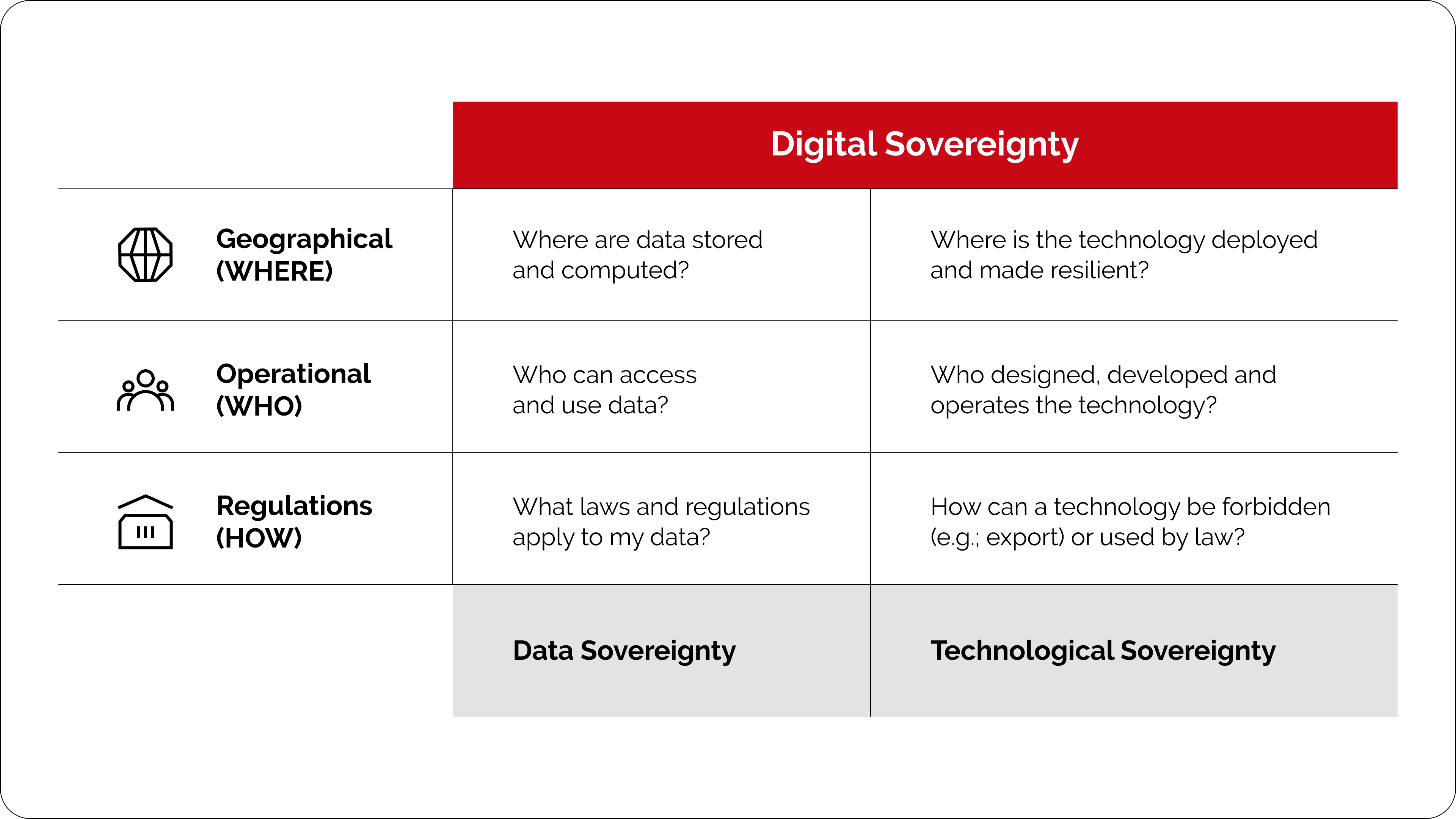 | | Digital Sovereignty | |
|---|---|---|
| Geographical (WHERE) | Where are data stored and computed? | Where is the technology deployed and made resilient? |
| Operational (WHO) | Who can access and use data? | Who designed, developed and operates the technology? |
| Regulations (HOW) | What laws and regulations apply to my data? | How can a technology be forbidden (e.g.; export) or used by law? |
| | Data Sovereignty | Technological Sovereignty |